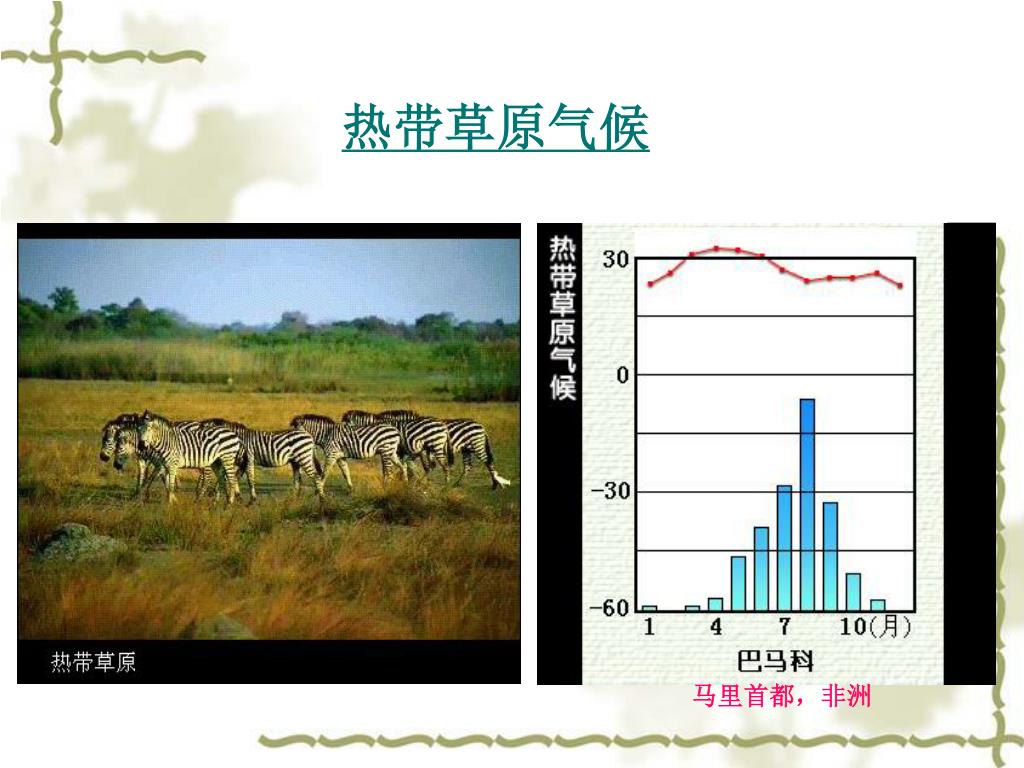 热带草原气候

热带草原

热带草原气候

30
0
−30
−60
1 4 7 10(月)
巴马科

马里首都，非洲